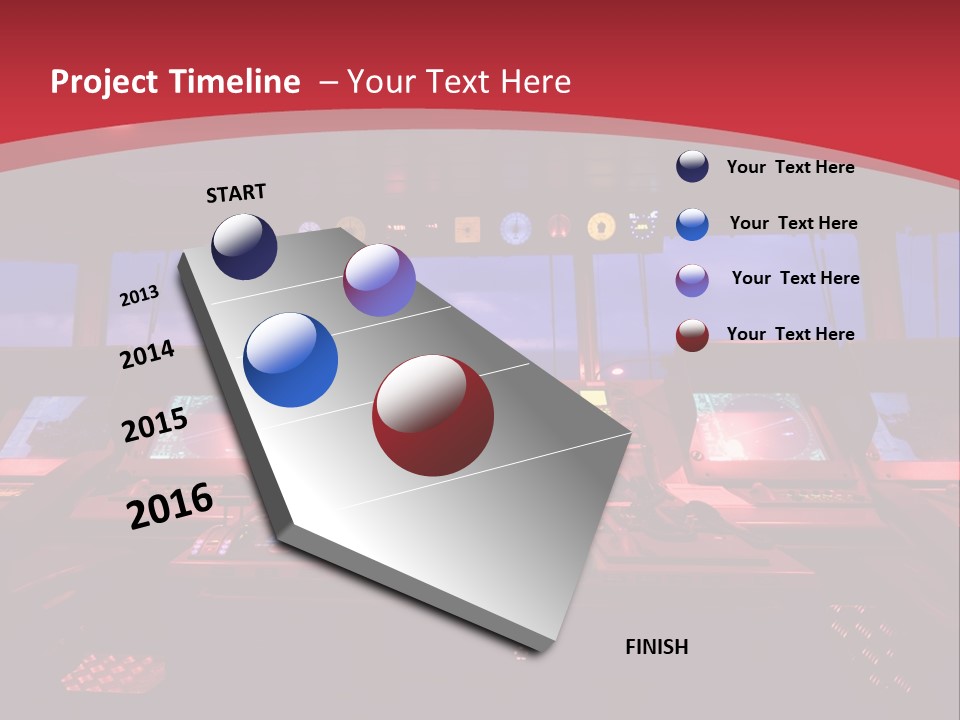 Project Timeline – Your Text Here

START

2013

2014

2015

2016

FINISH

Your Text Here

Your Text Here

Your Text Here

Your Text Here